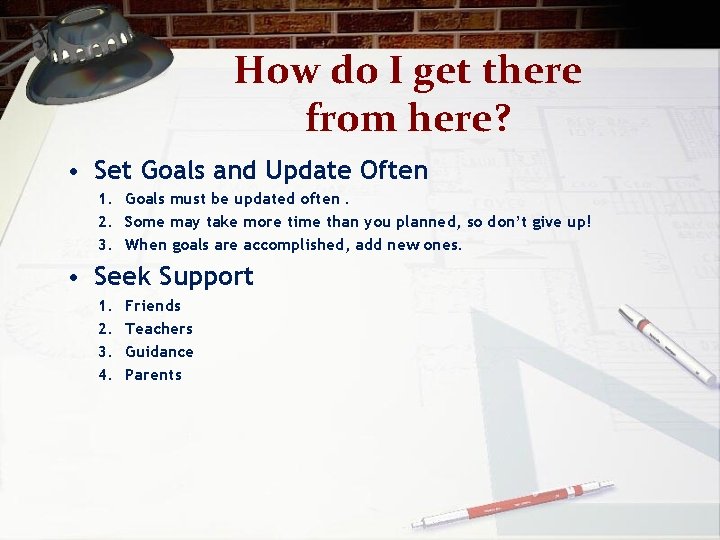 How do I get there from here?

• Set Goals and Update Often
1. Goals must be updated often .
2. Some may take more time than you planned, so don't give up!
3. When goals are accomplished, add new ones.

• Seek Support
1. Friends
2. Teachers
3. Guidance
4. Parents